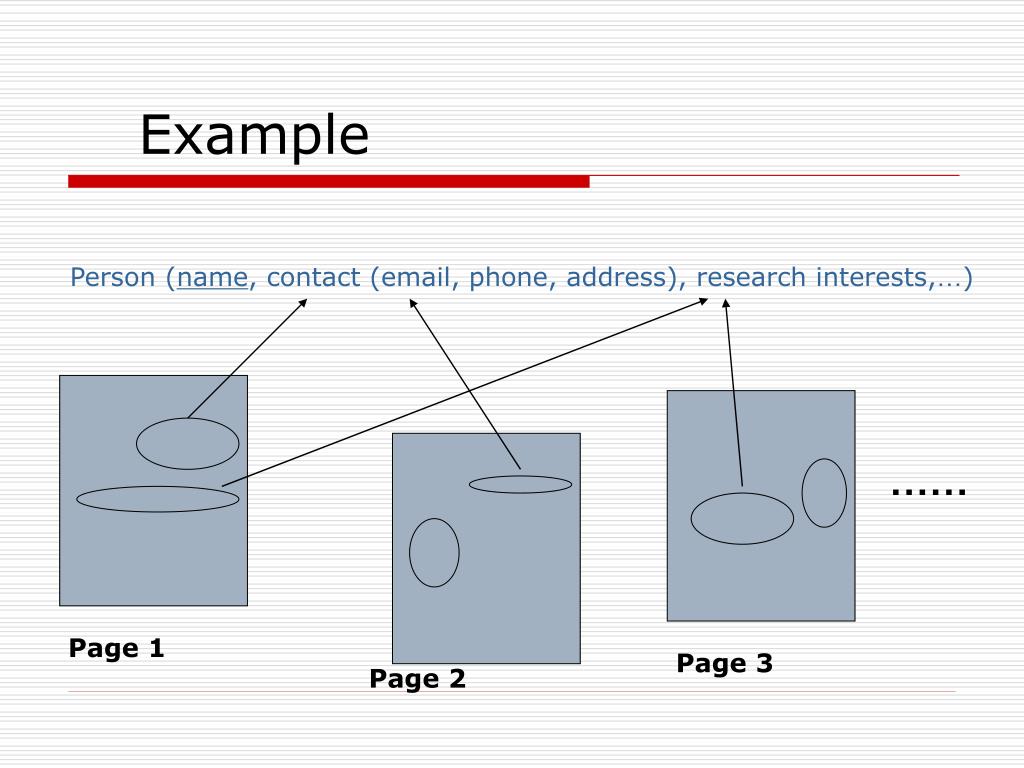 Example

Person (name, contact (email, phone, address), research interests,…)

……

Page 1

Page 2

Page 3